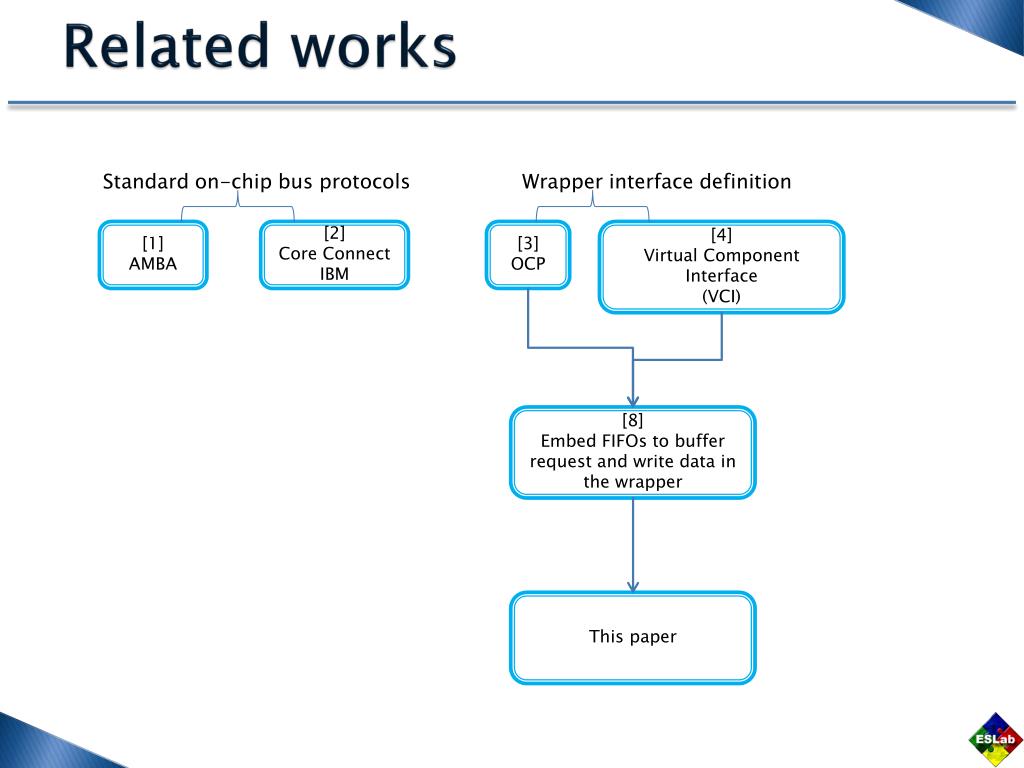 Related works

Standard on-chip bus protocols

[1]
AMBA

[2]
Core Connect
IBM

Wrapper interface definition

[3]
OCP

[4]
Virtual Component
Interface
(VCI)

[8]
Embed FIFOs to buffer request and write data in the wrapper

This paper

ESLab